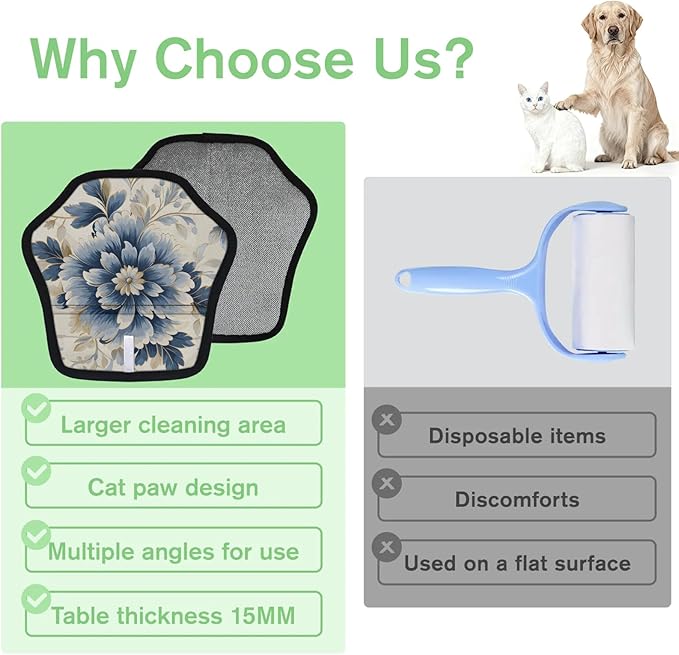 Why Choose Us?

Larger cleaning area

Cat paw design

Multiple angles for use

Table thickness 15MM

Disposable items

Discomforts

Used on a flat surface